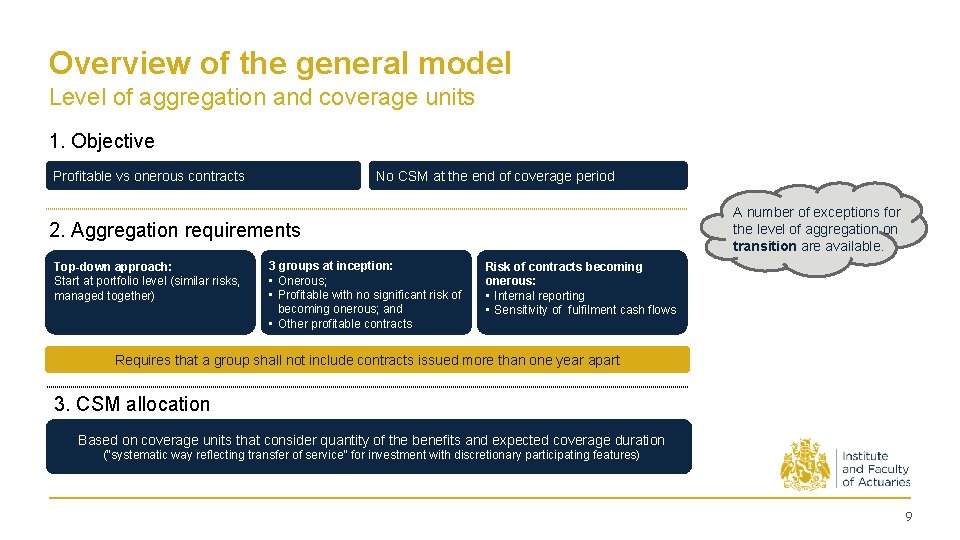 Overview of the general model
Level of aggregation and coverage units

1. Objective

Profitable vs onerous contracts

No CSM at the end of coverage period

2. Aggregation requirements

Top-down approach:
Start at portfolio level (similar risks, managed together)

3 groups at inception:
• Onerous;
• Profitable with no significant risk of becoming onerous; and
• Other profitable contracts

Risk of contracts becoming onerous:
• Internal reporting
• Sensitivity of fulfilment cash flows

A number of exceptions for the level of aggregation on transition are available.

Requires that a group shall not include contracts issued more than one year apart

3. CSM allocation

Based on coverage units that consider quantity of the benefits and expected coverage duration
("systematic way reflecting transfer of service" for investment with discretionary participating features)

Institute
and Faculty
of Actuaries

9